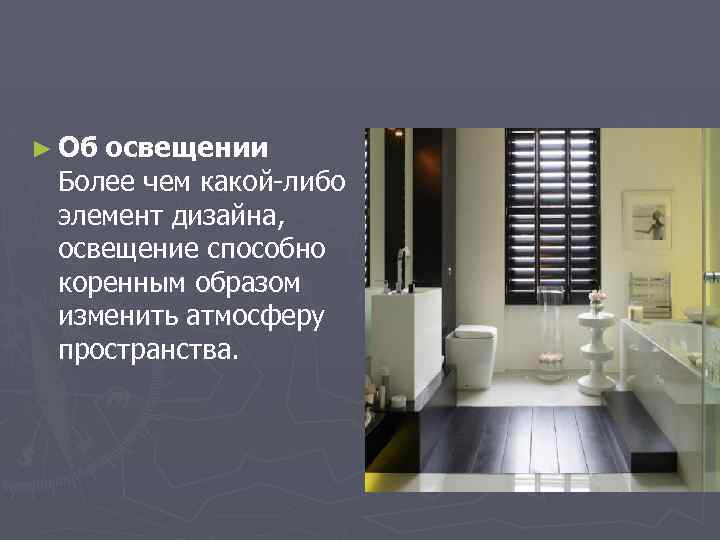 ► **Об освещении**
Более чем какой-либо элемент дизайна, освещение способно коренным образом изменить атмосферу пространства.